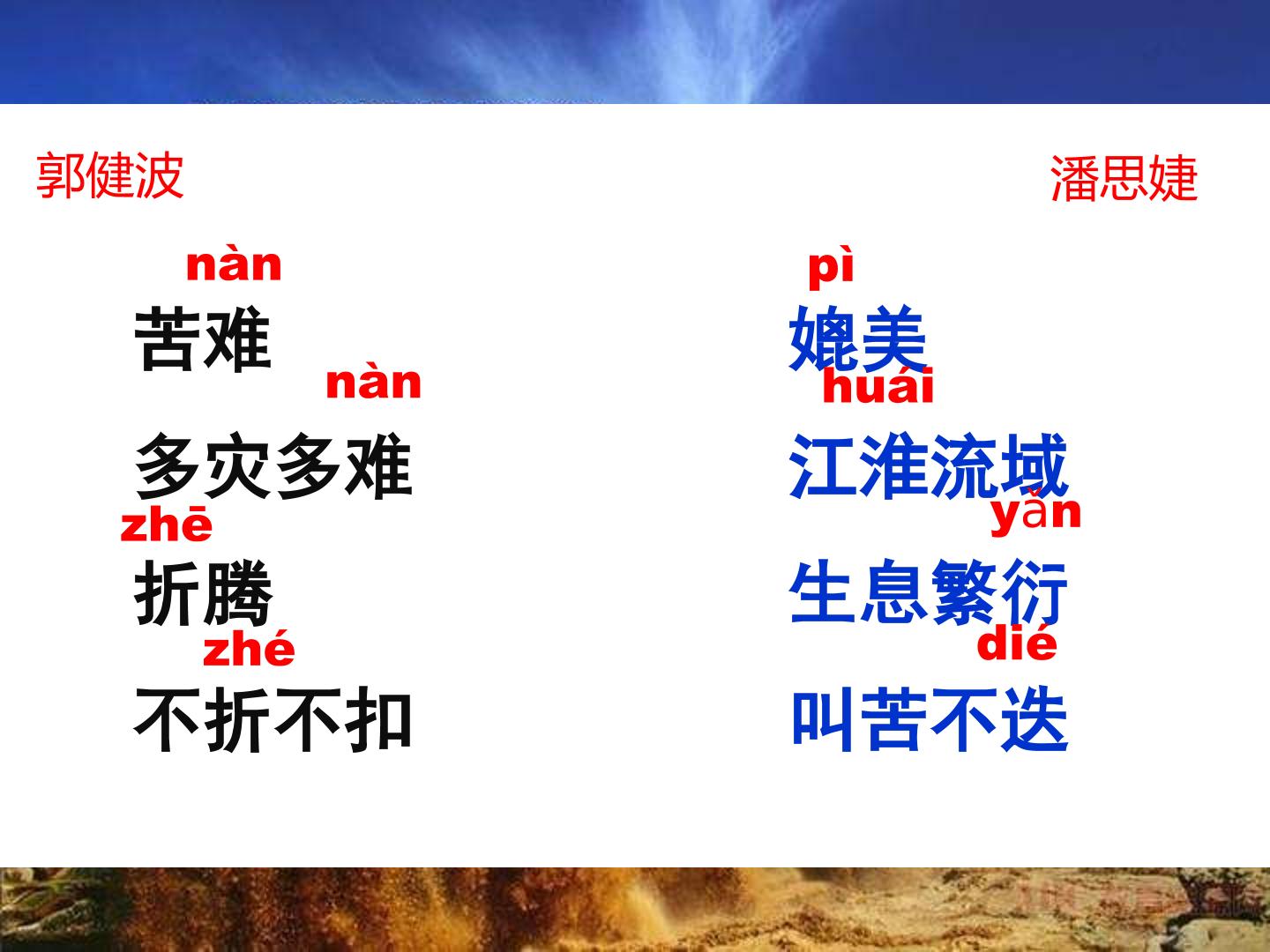 郭健波

nàn

苦难

nàn

多灾多难

zhē

折腾

zhé

不折不扣

潘思婕

pì

媲美

huái

江淮流域

yǎn

生息繁衍

dié

叫苦不迭